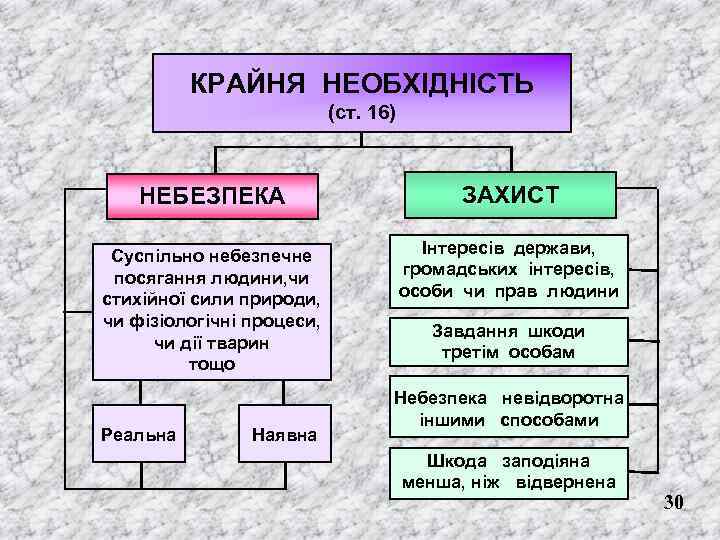 КРАЙНЯ НЕОБХІДНІСТЬ
(ст. 16)

НЕБЕЗПЕКА

Суспільно небезпечне посягання людини,чи стихійної сили природи, чи фізіологічні процеси, чи дії тварин тощо

Реальна

Наявна

ЗАХИСТ

Інтересів держави, громадських інтересів, особи чи прав людини

Завдання шкоди третім особам

Небезпека невідворотна іншими способами

Шкода заподіяна менша, ніж відвернена

30